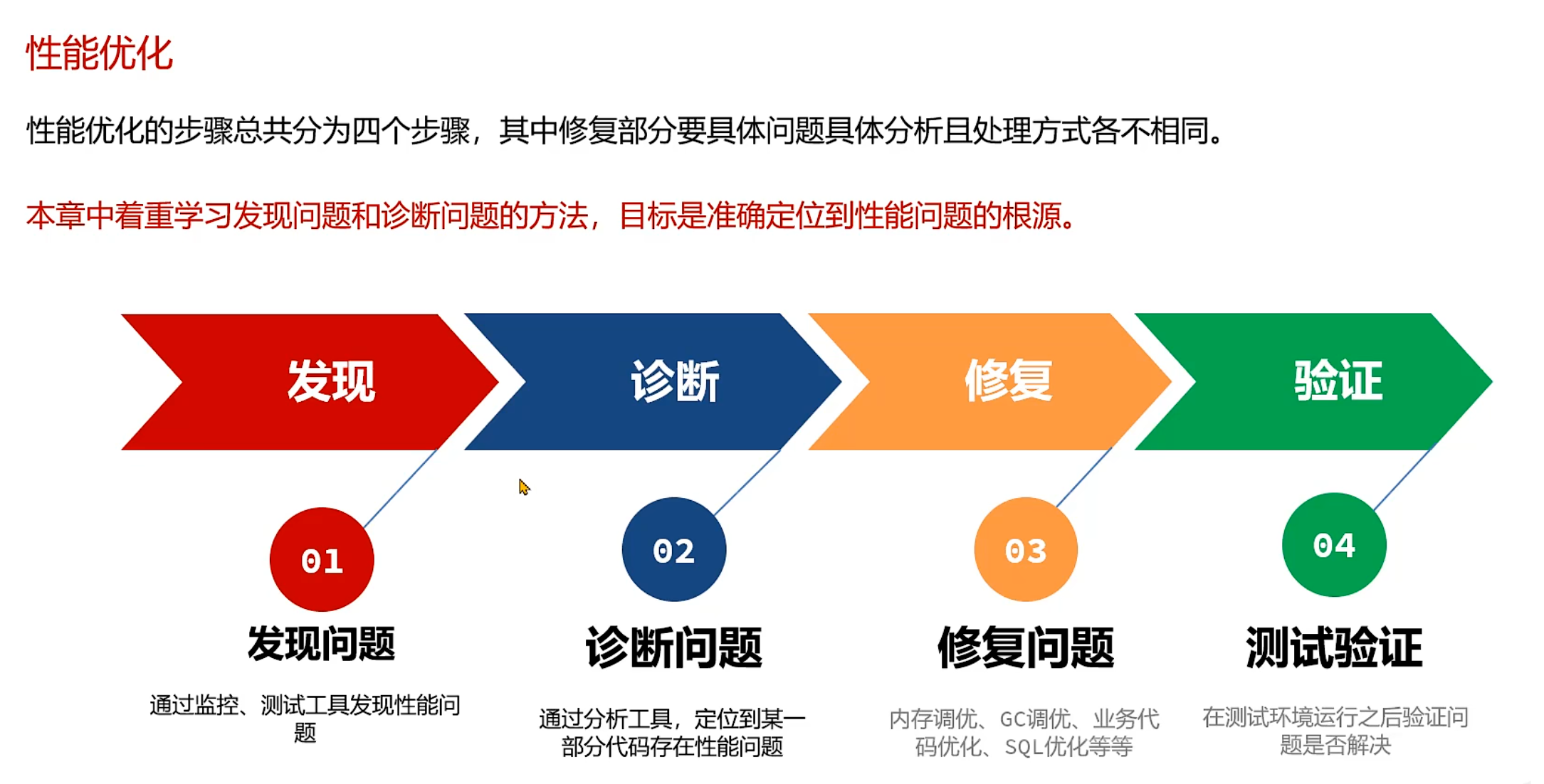 性能优化

性能优化的步骤总共分为四个步骤，其中修复部分要具体问题具体分析且处理方式各不相同。

本章中着重学习发现问题和诊断问题的方法，目标是准确定位到性能问题的根源。

发现

诊断

修复

验证

01

发现问题

通过监控、测试工具发现性能问题

02

诊断问题

通过分析工具，定位到某一部分代码存在性能问题

03

修复问题

内存调优、GC调优、业务代码优化、SQL优化等等

04

测试验证

在测试环境运行之后验证问题是否解决